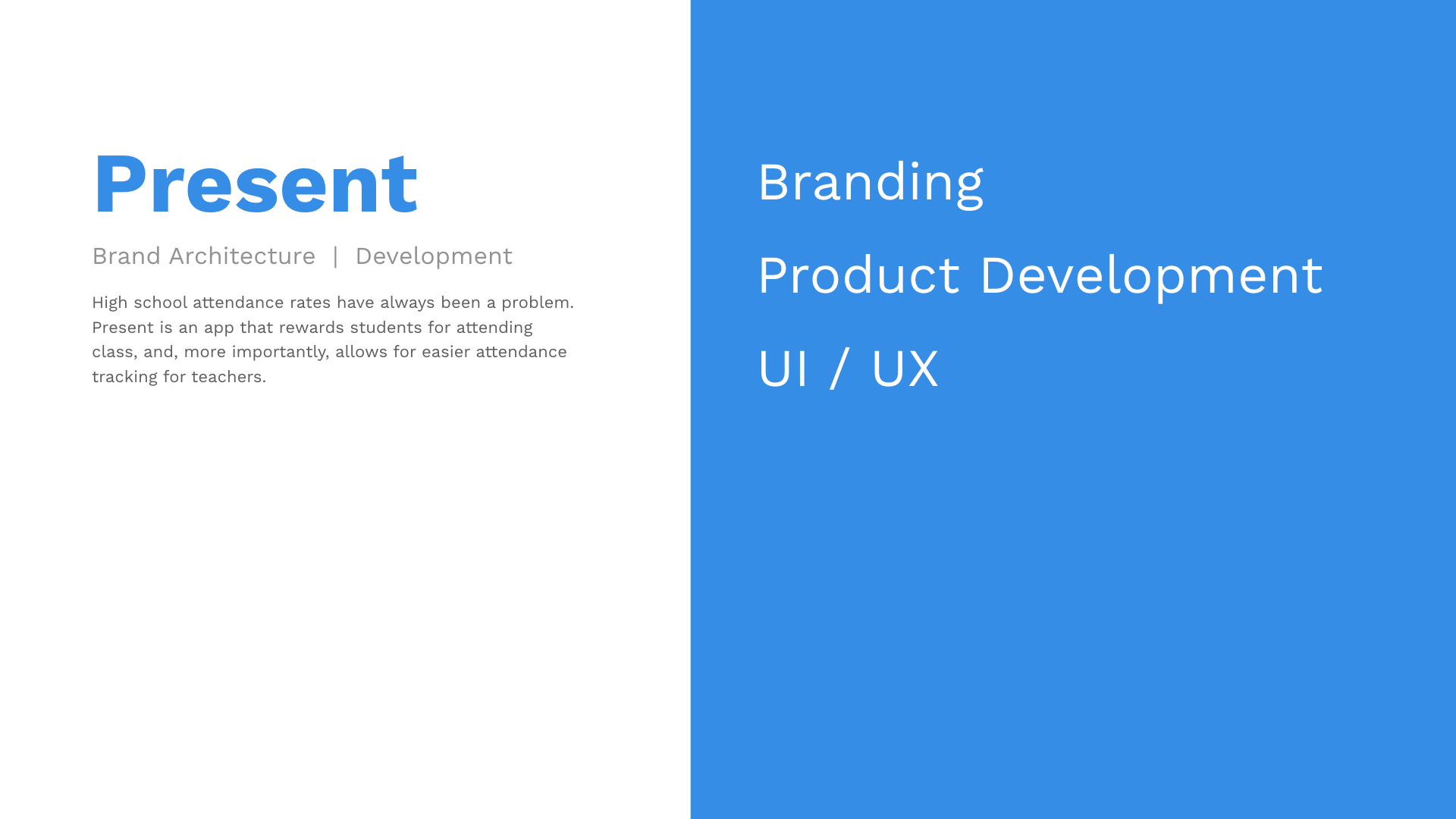 Present

Brand Architecture | Development

High school attendance rates have always been a problem. Present is an app that rewards students for attending class, and, more importantly, allows for easier attendance tracking for teachers.

Branding

Product Development

UI / UX